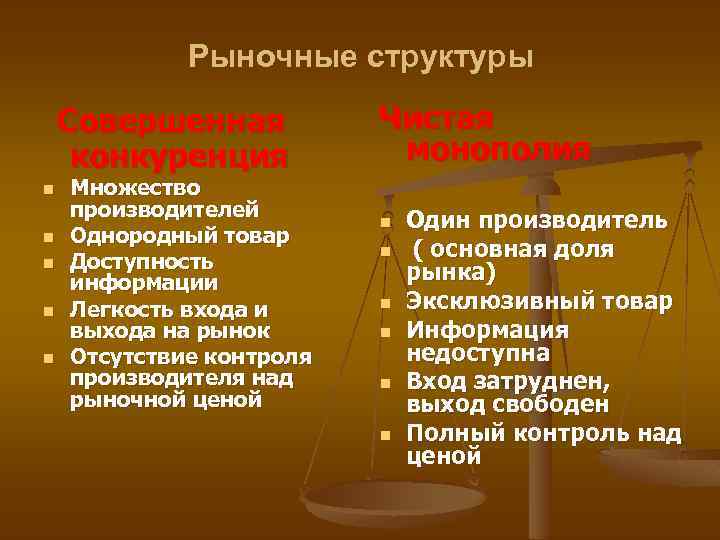 Рыночные структуры

Совершенная конкуренция

- Множество производителей
- Однородный товар
- Доступность информации
- Легкость входа и выхода на рынок
- Отсутствие контроля производителя над рыночной ценой

Чистая монополия

- Один производитель
- ( основная доля рынка)
- Эксклюзивный товар
- Информация недоступна
- Вход затруднен, выход свободен
- Полный контроль над ценой